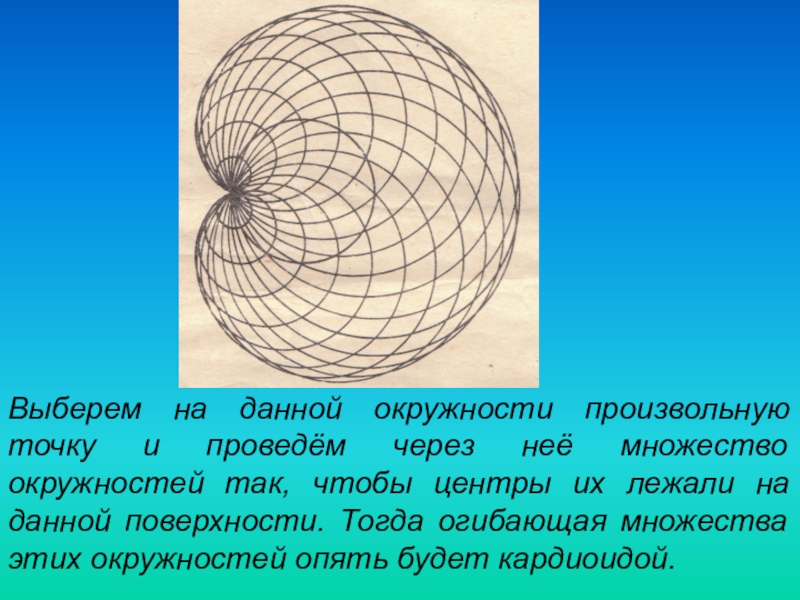 Выберем на данной окружности произвольную точку и проведём через неё множество окружностей так, чтобы центры их лежали на данной поверхности. Тогда огибающая множества этих окружностей опять будет кардиоидой.